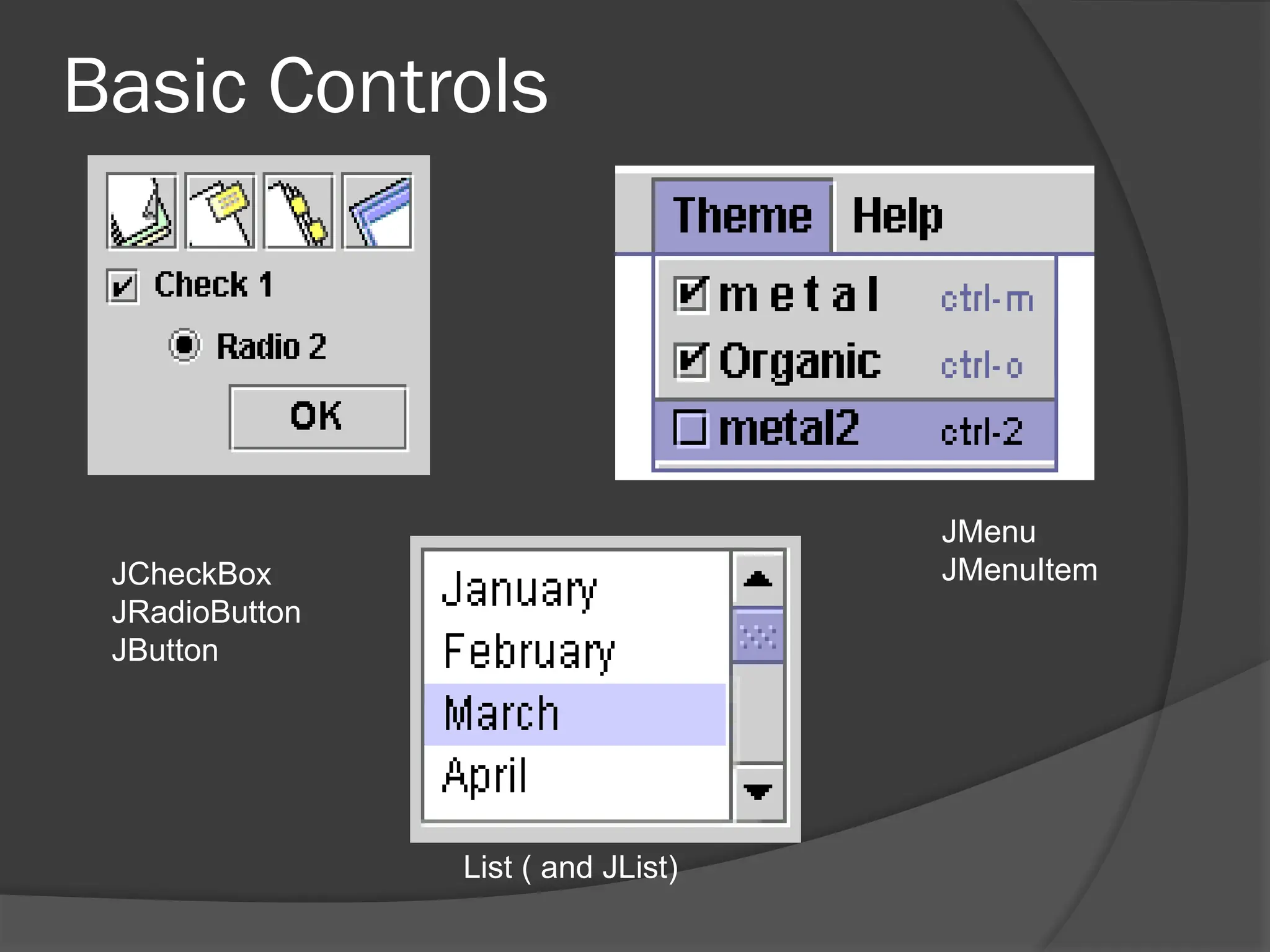 Basic Controls

Check 1

Radio 2

OK

Theme Help

metal ctrl-m

Organic ctrl-o

metal2 ctrl-2

JMenu
JMenuItem

JCheckBox
JRadioButton
JButton

January
February
March
April

List ( and JList)